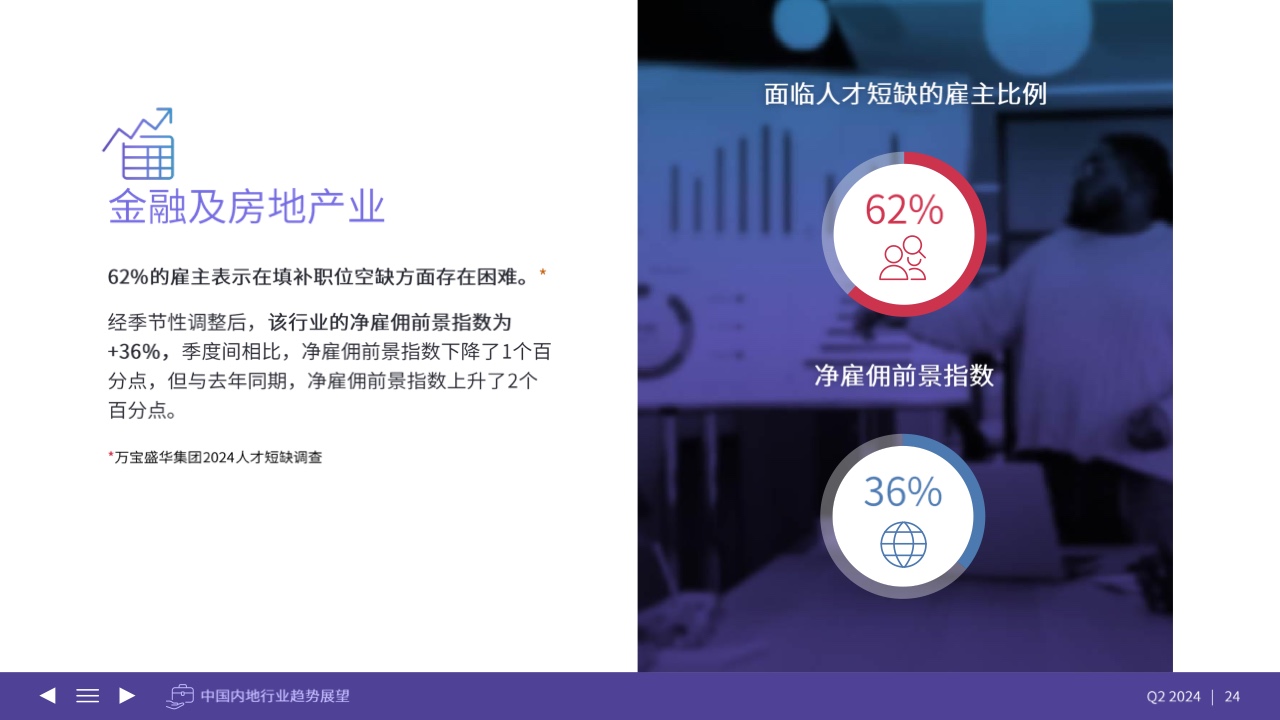 金融及房地产业

62%的雇主表示在填补职位空缺方面存在困难。*

经季节性调整后，该行业的净雇佣前景指数为+36%，季度间相比，净雇佣前景指数下降了1个百分点，但与去年同期，净雇佣前景指数上升了2个百分点。

*万宝盛华集团2024人才短缺调查

面临人才短缺的雇主比例

62%

净雇佣前景指数

36%

中国内地行业趋势展望

Q2 2024 | 24